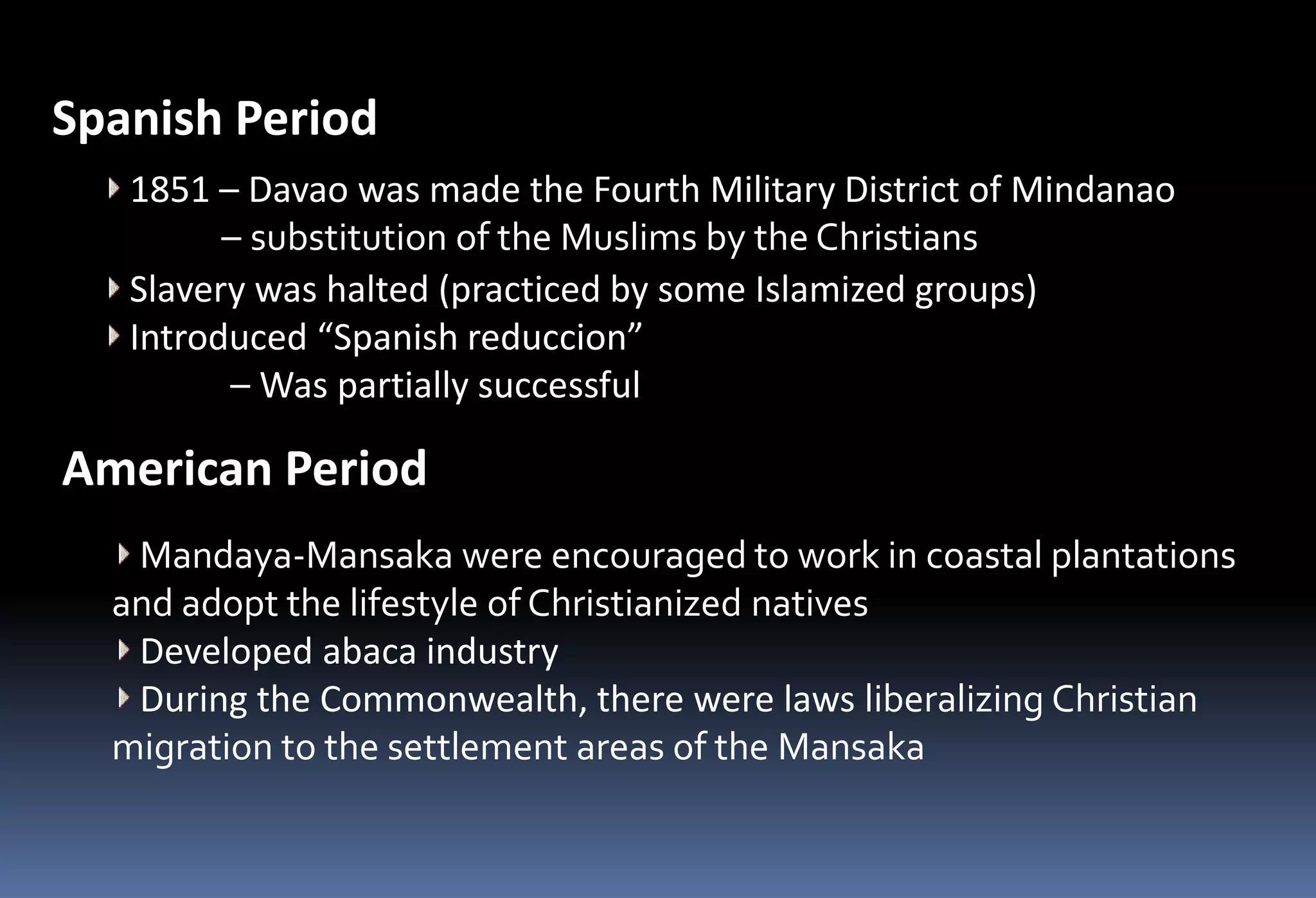 Spanish Period

1851 – Davao was made the Fourth Military District of Mindanao
– substitution of the Muslims by the Christians

Slavery was halted (practiced by some Islamized groups)

Introduced “Spanish reduccion”
– Was partially successful

American Period

Mandaya-Mansaka were encouraged to work in coastal plantations and adopt the lifestyle of Christianized natives

Developed abaca industry

During the Commonwealth, there were laws liberalizing Christian migration to the settlement areas of the Mansaka